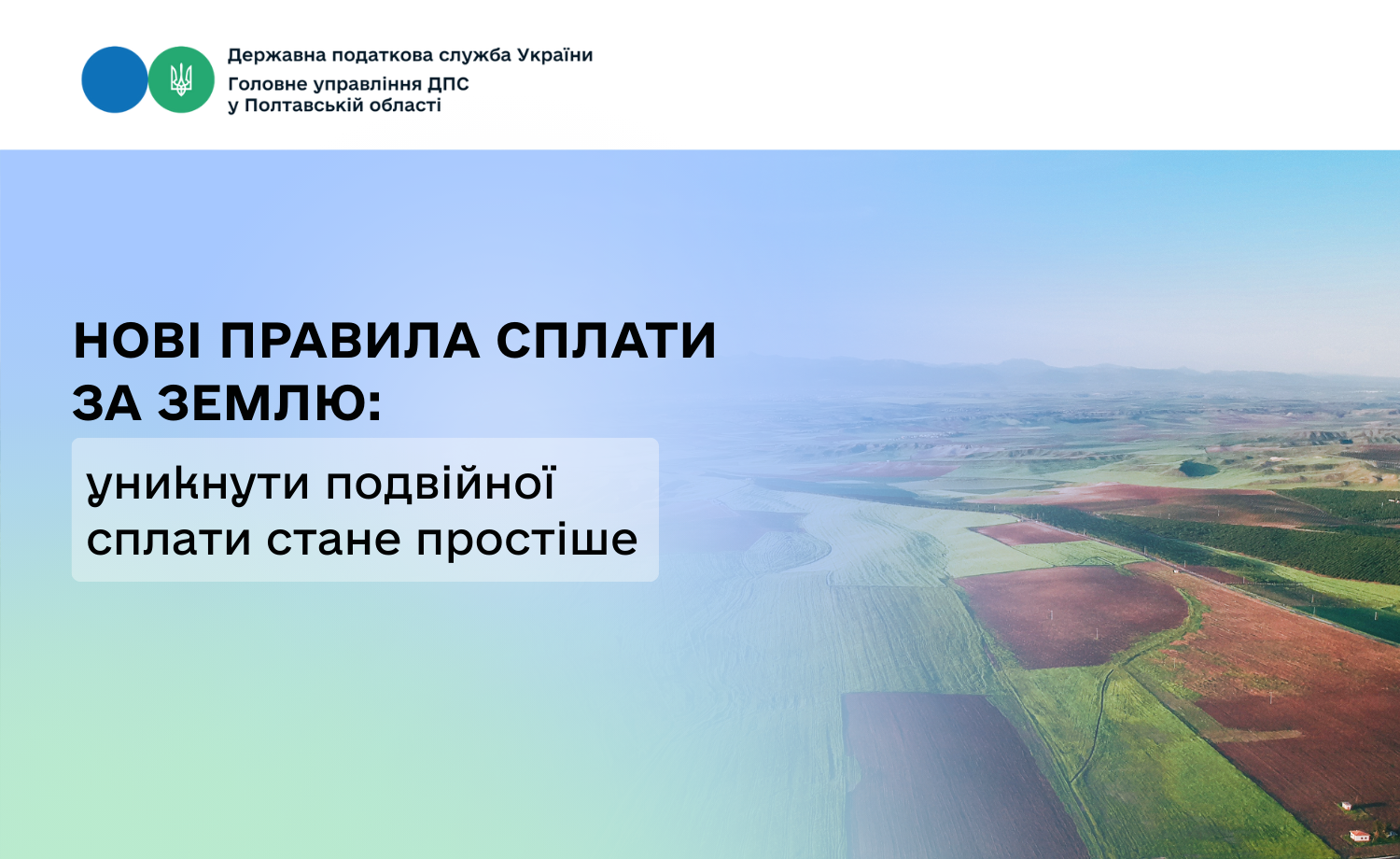 Державна податкова служба України
Головне управління ДПС
у Полтавській області

НОВІ ПРАВИЛА СПЛАТИ ЗА ЗЕМЛЮ:

уникнути подвійної сплати стане простіше